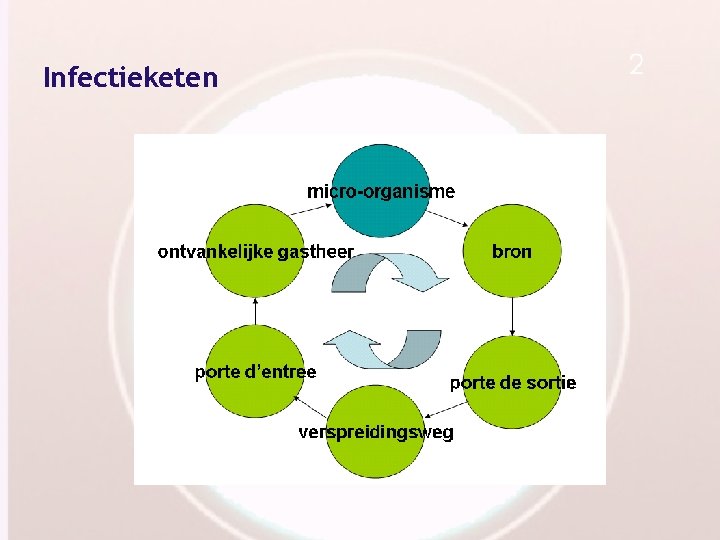 Infectieketen

2

micro-organisme

bron

porte de sortie

verspreidingsweg

porte d'entree

ontvankelijke gastheer